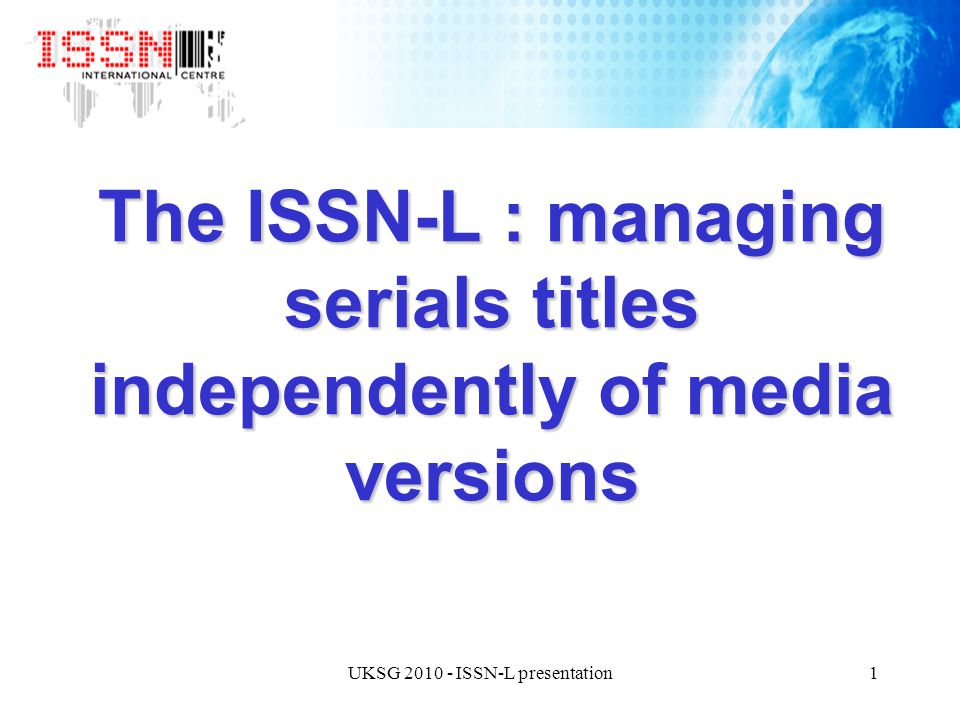 ISSN
INTERNATIONAL CENTRE

The ISSN-L : managing serials titles independently of media versions

UKSG 2010 - ISSN-L presentation

1